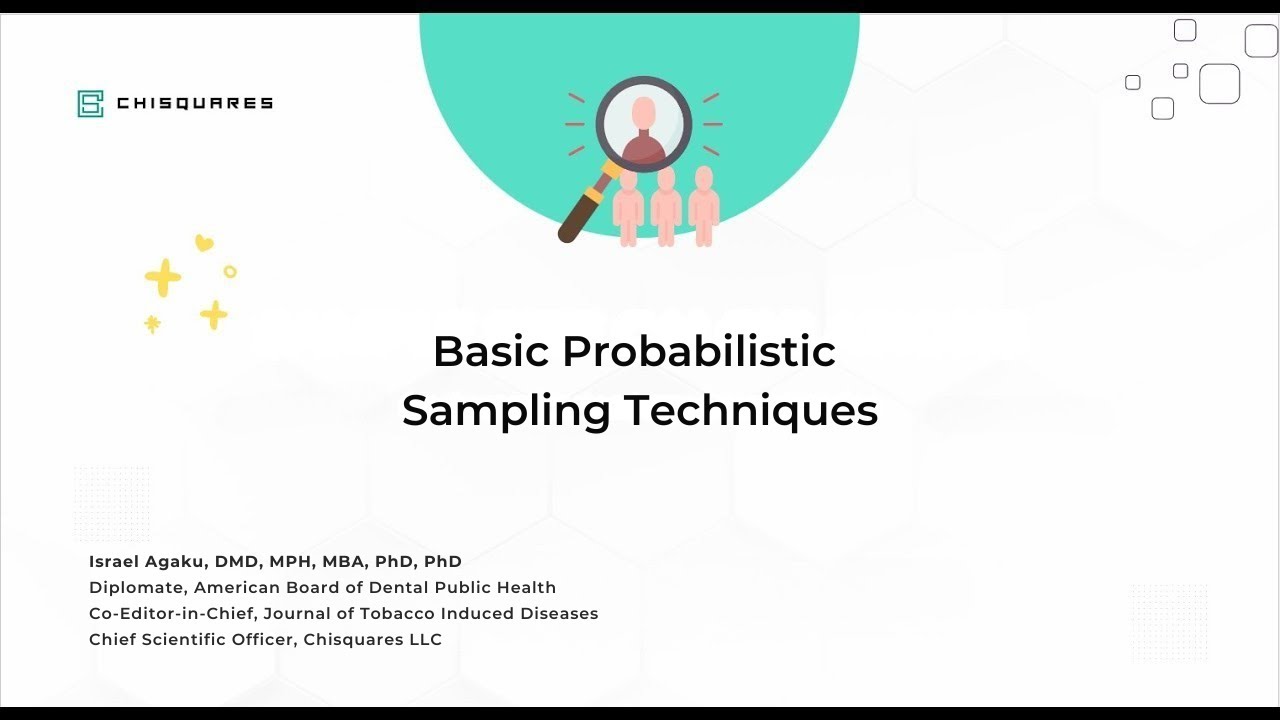 CHISQUARES

Basic Probabilistic Sampling Techniques

Israel Agaku, DMD, MPH, MBA, PhD, PhD
Diplomate, American Board of Dental Public Health
Co-Editor-in-Chief, Journal of Tobacco Induced Diseases
Chief Scientific Officer, Chisquares LLC